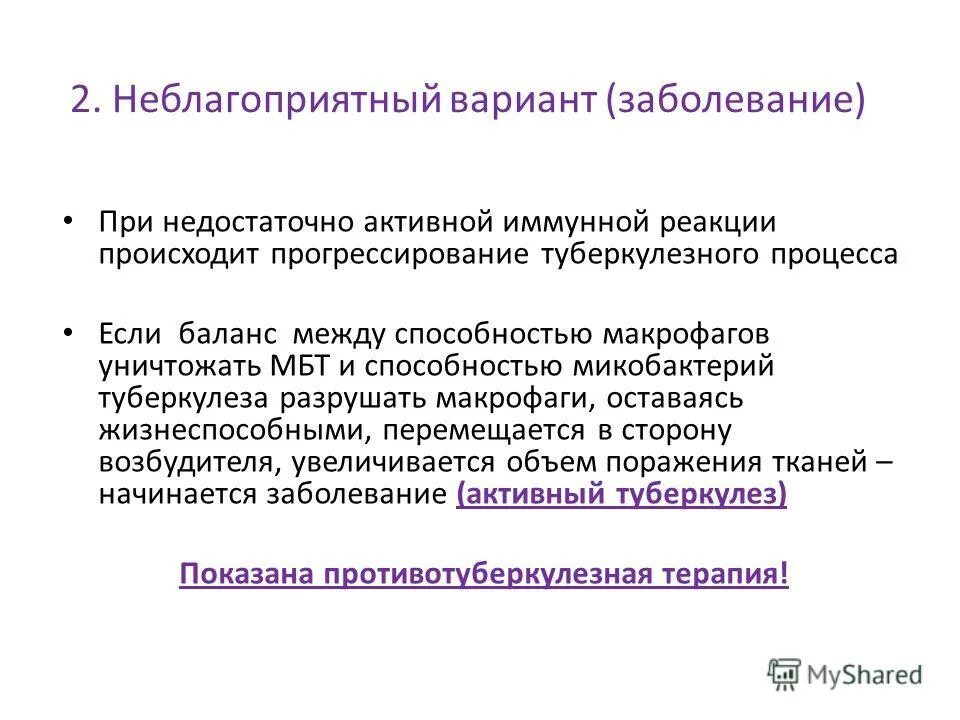 2. Неблагоприятный вариант (заболевание)

• При недостаточно активной иммунной реакции происходит прогрессирование туберкулезного процесса

• Если баланс между способностью макрофагов уничтожать МБТ и способностью микобактерий туберкулеза разрушать макрофаги, оставаясь жизнеспособными, перемещается в сторону возбудителя, увеличивается объем поражения тканей – начинается заболевание (активный туберкулез)

Показана противотуберкулезная терапия!

MyShared